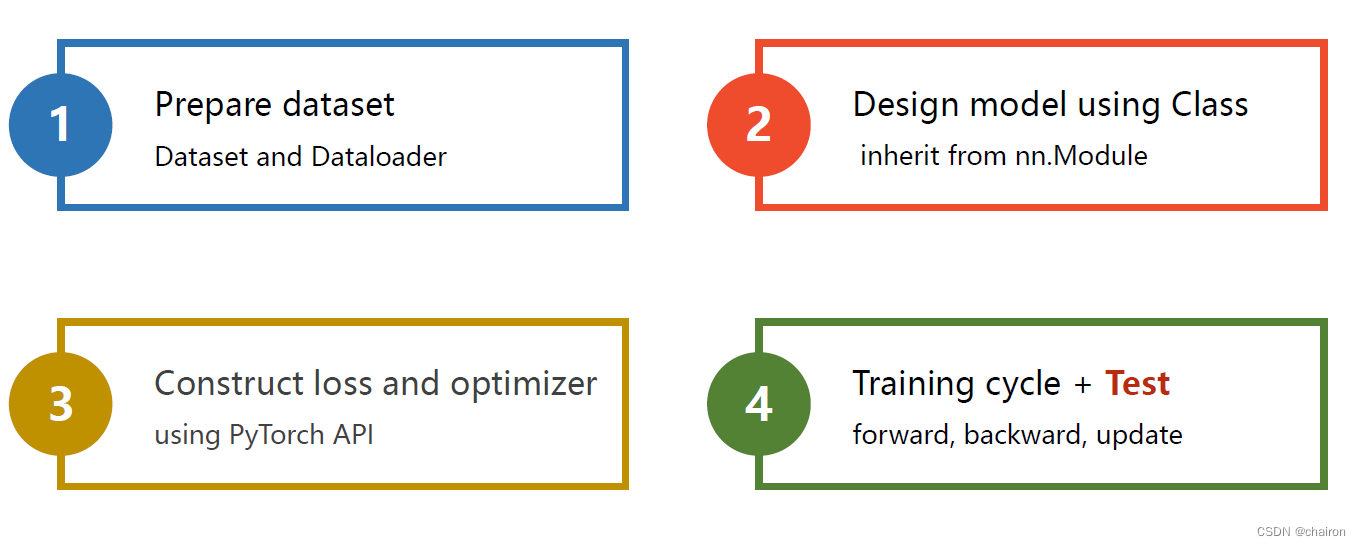 1
Prepare dataset
Dataset and Dataloader

2
Design model using Class
inherit from nn.Module

3
Construct loss and optimizer
using PyTorch API

4
Training cycle + Test
forward, backward, update

CSDN @chairon